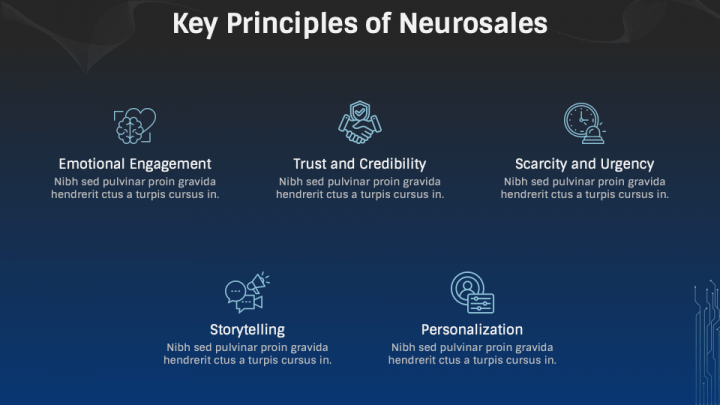 Key Principles of Neurosales

Emotional Engagement
Nibh sed pulvinar proin gravida hendrerit ctus a turpis cursus in.

Trust and Credibility
Nibh sed pulvinar proin gravida hendrerit ctus a turpis cursus in.

Scarcity and Urgency
Nibh sed pulvinar proin gravida hendrerit ctus a turpis cursus in.

Storytelling
Nibh sed pulvinar proin gravida hendrerit ctus a turpis cursus in.

Personalization
Nibh sed pulvinar proin gravida hendrerit ctus a turpis cursus in.